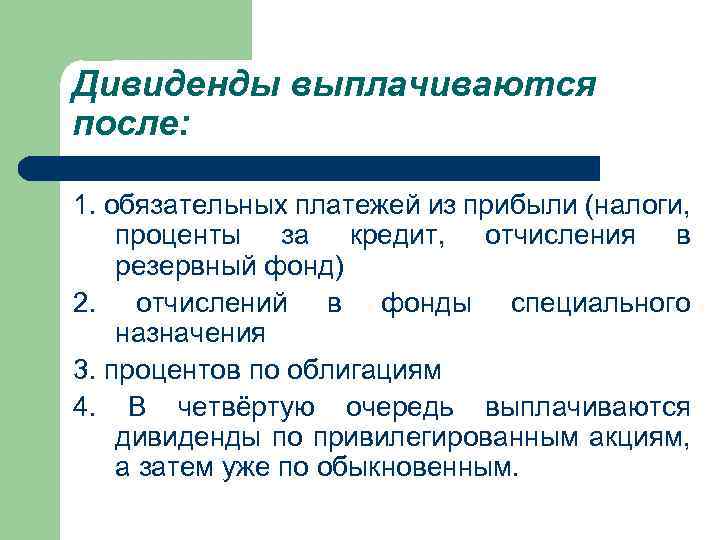 Дивиденды выплачиваются после:

1. обязательных платежей из прибыли (налоги, проценты за кредит, отчисления в резервный фонд)

2. отчислений в фонды специального назначения

3. процентов по облигациям

4. В четвёртую очередь выплачиваются дивиденды по привилегированным акциям, а затем уже по обыкновенным.